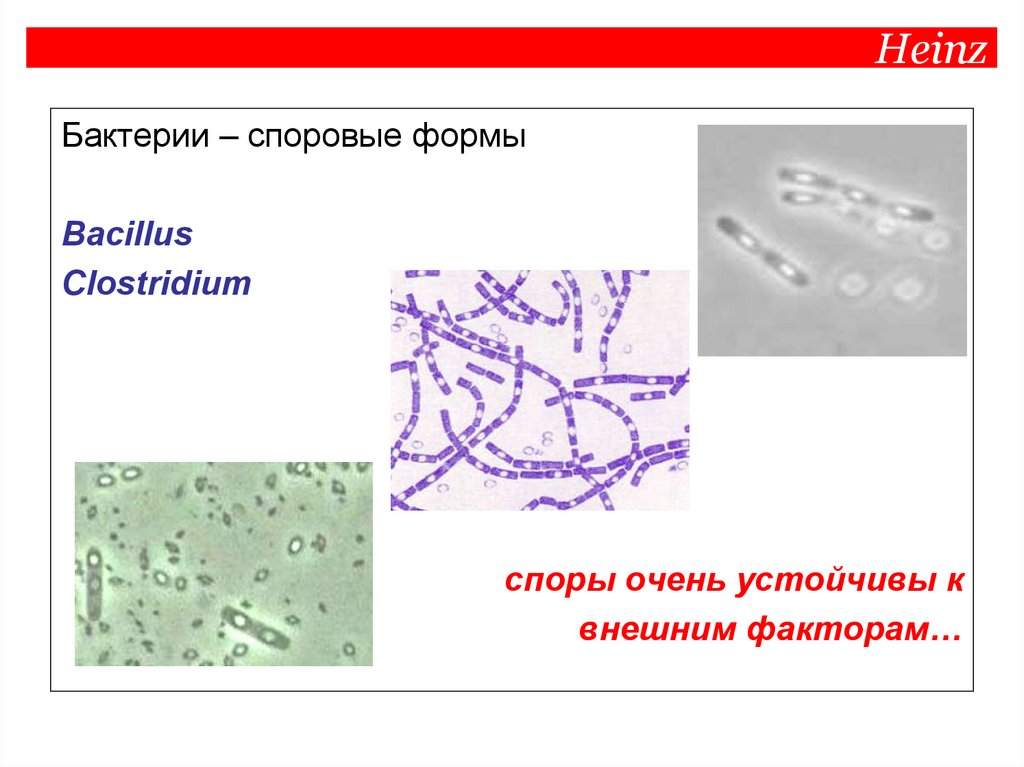 Heinz

Бактерии – споровые формы

Bacillus
Clostridium

споры очень устойчивы к внешним факторам…